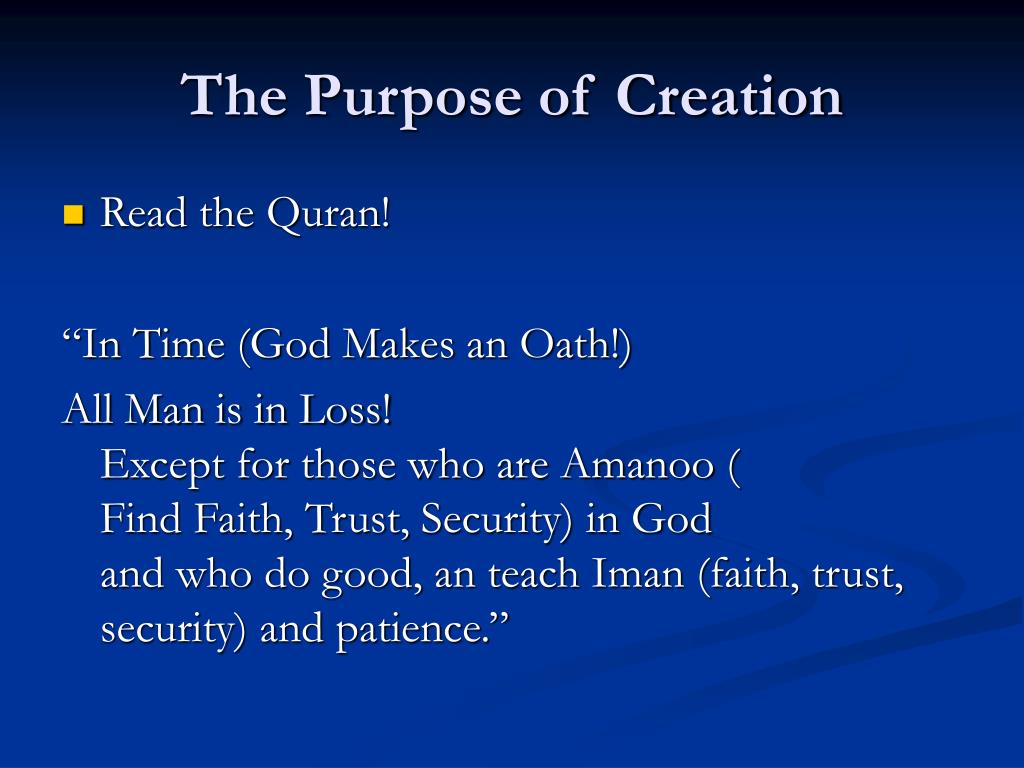 The Purpose of Creation

Read the Quran!

“In Time (God Makes an Oath!)

All Man is in Loss!
Except for those who are Amanoo ( Find Faith, Trust, Security) in God and who do good, an teach Iman (faith, trust, security) and patience.”